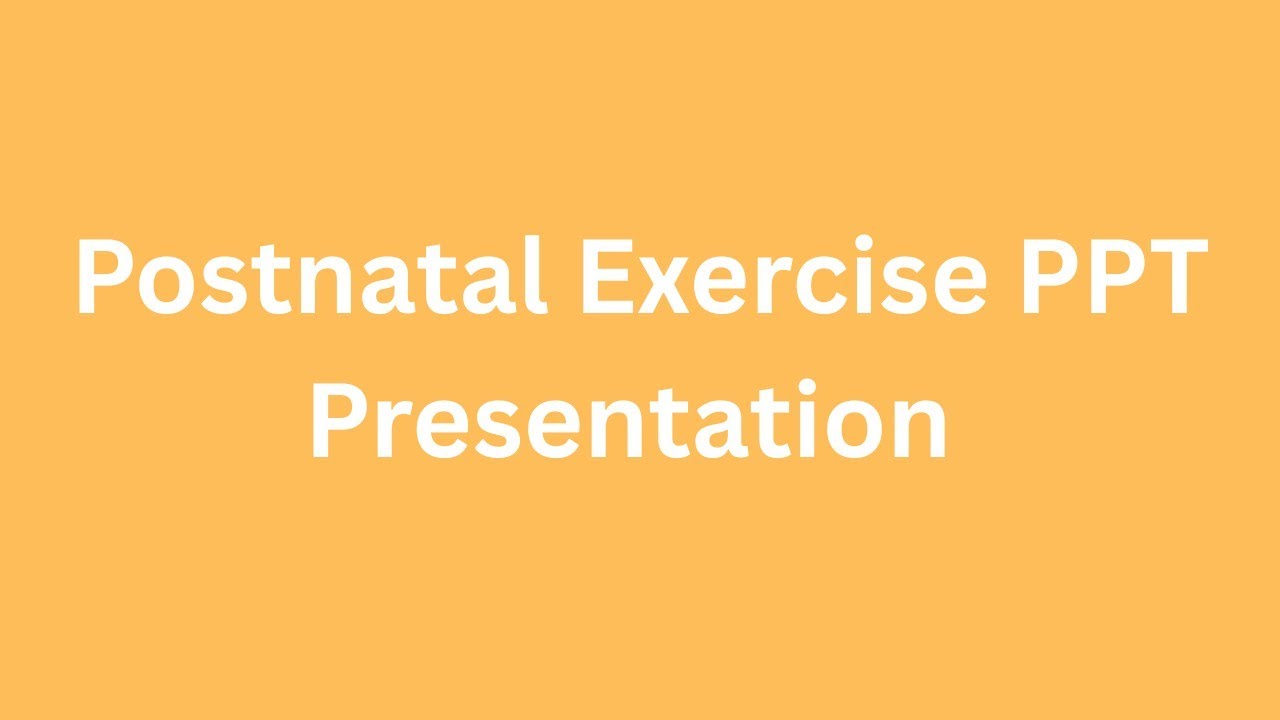 Postnatal Exercise PPT Presentation